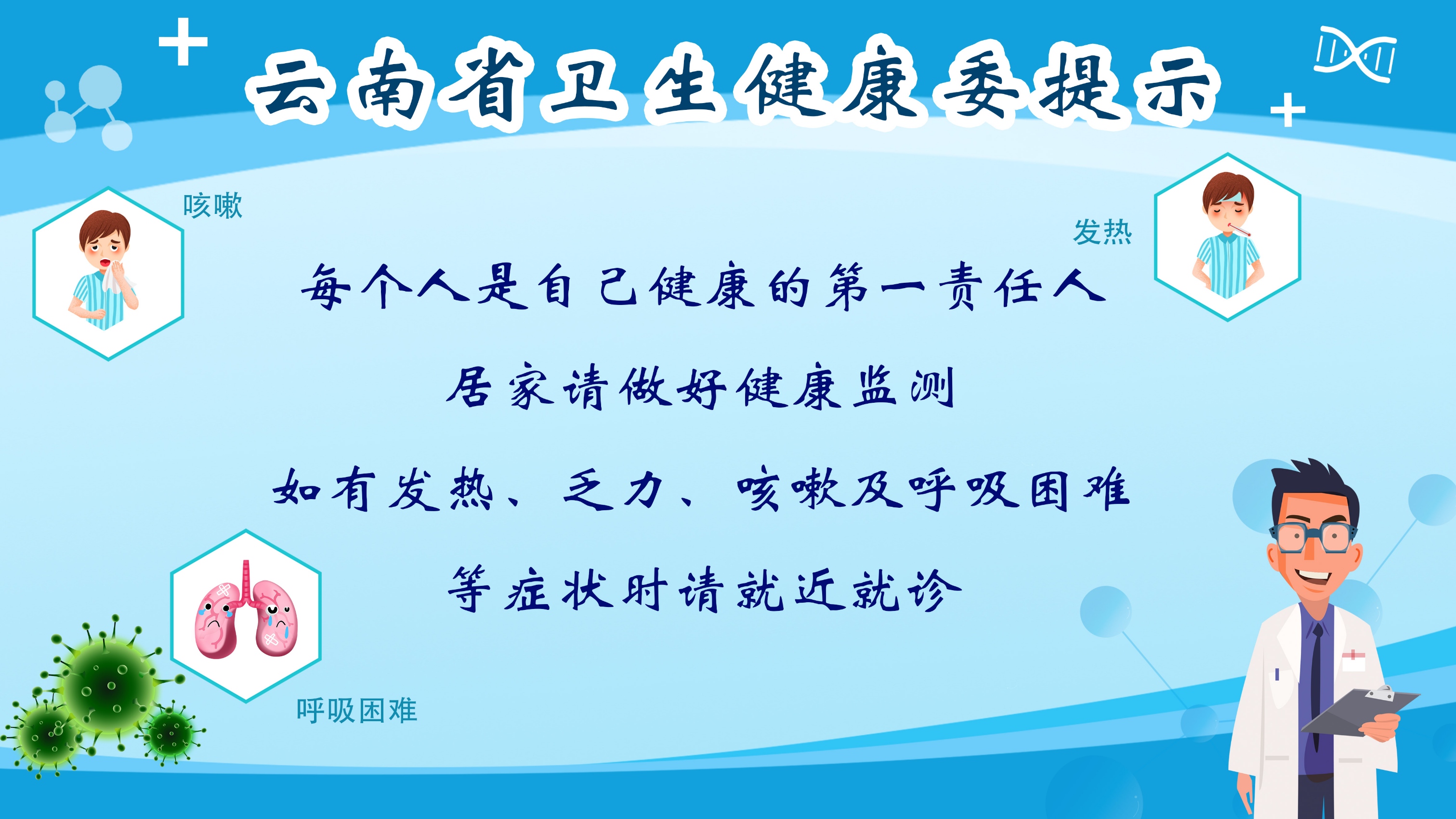 云南省卫生健康委提示

咳嗽

发热

每个人是自己健康的第一责任人

居家请做好健康监测

如有发热、乏力、咳嗽及呼吸困难

等症状时请就近就诊

呼吸困难